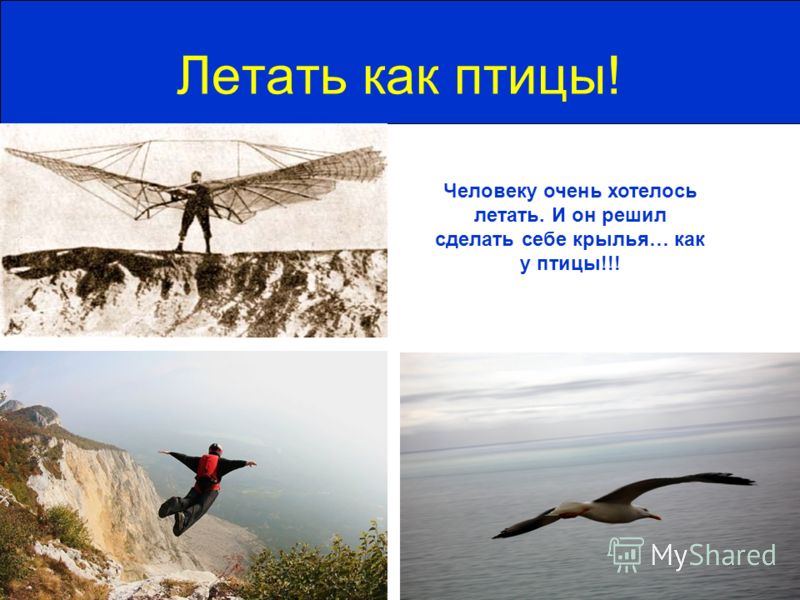 Летать как птицы!

Человеку очень хотелось летать. И он решил сделать себе крылья… как у птицы!!!

MyShared